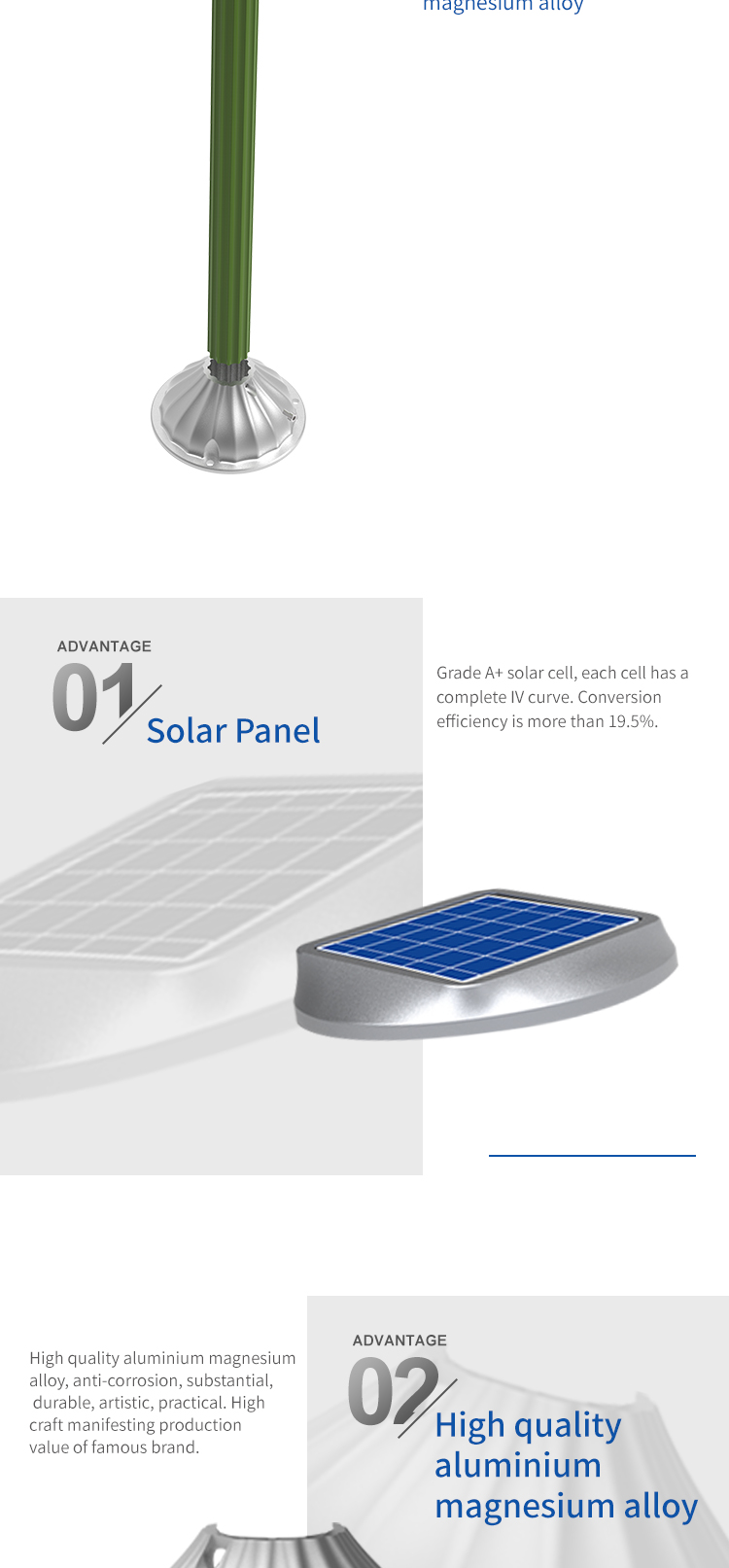 magnesium alloy

ADVANTAGE
01
Solar Panel

Grade A+ solar cell, each cell has a complete IV curve. Conversion efficiency is more than 19.5%.

High quality aluminium magnesium alloy, anti-corrosion, substantial, durable, artistic, practical. High craft manifesting production value of famous brand.

ADVANTAGE
02
High quality aluminium magnesium alloy